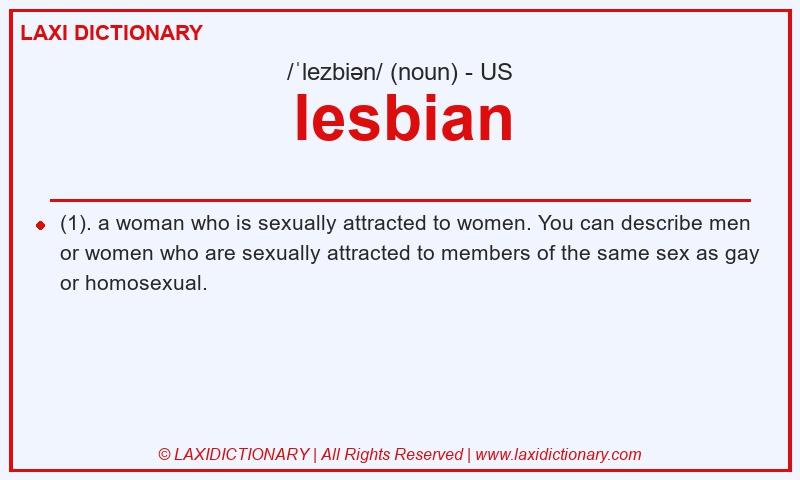 LAXI DICTIONARY

/ˈlezbiən/ (noun) - US

lesbian

(1). a woman who is sexually attracted to women. You can describe men or women who are sexually attracted to members of the same sex as gay or homosexual.

© LAXIDICTIONARY | All Rights Reserved | www.laxidictionary.com